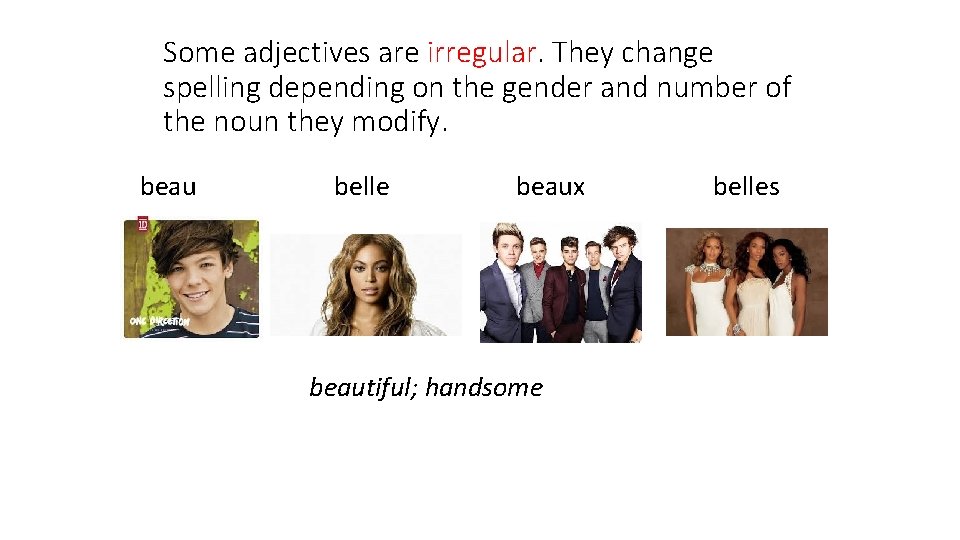 Some adjectives are irregular. They change spelling depending on the gender and number of the noun they modify.

beau belle beaux belles

1D

ONE DIRECTION

beautiful; handsome